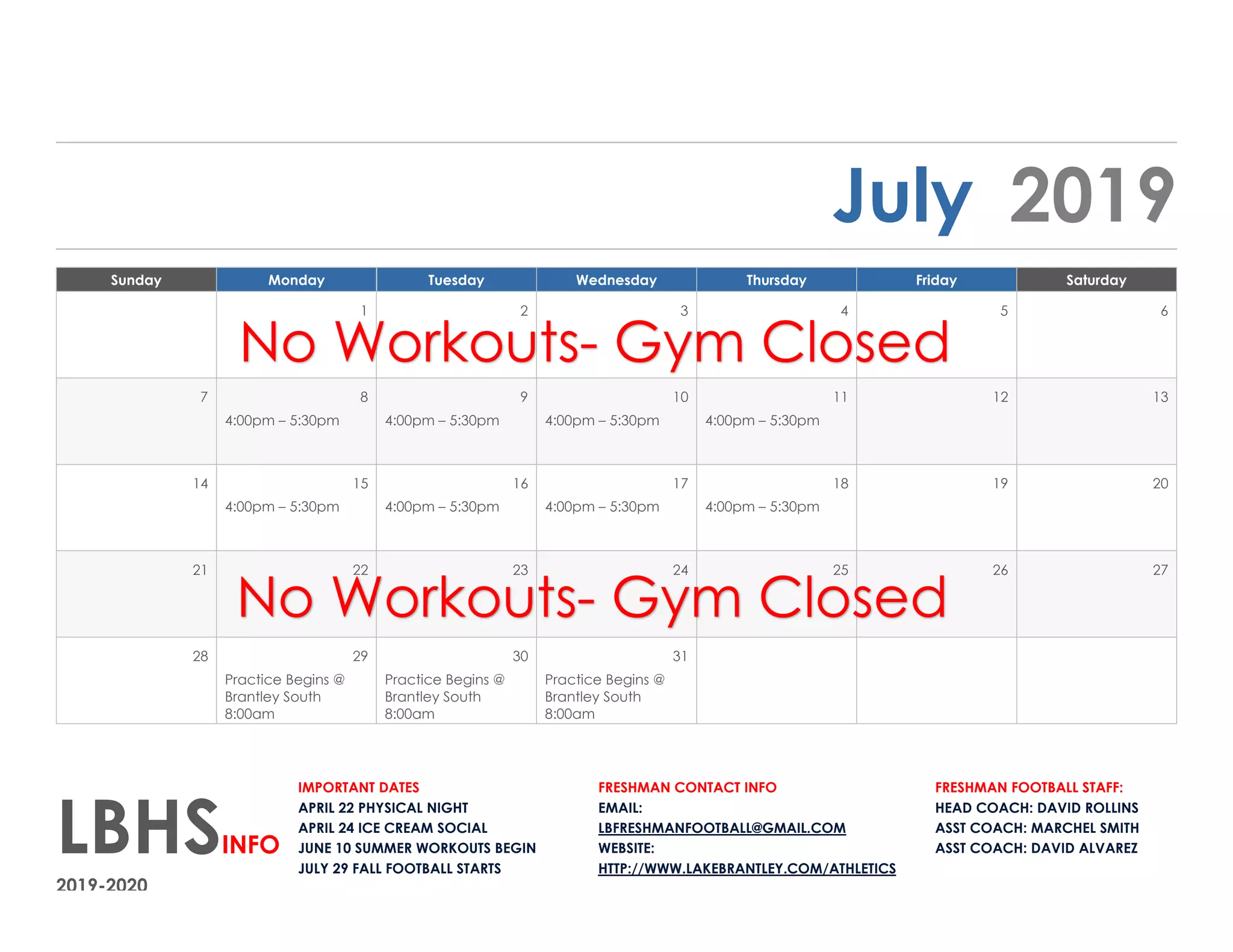 July 2019

| Sunday | Monday | Tuesday | Wednesday | Thursday | Friday | Saturday |
|---|---|---|---|---|---|---|
| | 1 | 2 | 3 | 4 | 5 | 6 |
| 7 | 8 4:00pm – 5:30pm | 9 4:00pm – 5:30pm | 10 4:00pm – 5:30pm | 11 4:00pm – 5:30pm | 12 | 13 |
| 14 | 15 4:00pm – 5:30pm | 16 4:00pm – 5:30pm | 17 4:00pm – 5:30pm | 18 4:00pm – 5:30pm | 19 | 20 |
| 21 | 22 | 23 | 24 | 25 | 26 | 27 |
| 28 | 29 Practice Begins @ Brantley South 8:00am | 30 Practice Begins @ Brantley South 8:00am | 31 Practice Begins @ Brantley South 8:00am | | | |

No Workouts- Gym Closed

No Workouts- Gym Closed

LBHS INFO
2019-2020

IMPORTANT DATES
APRIL 22 PHYSICAL NIGHT
APRIL 24 ICE CREAM SOCIAL
JUNE 10 SUMMER WORKOUTS BEGIN
JULY 29 FALL FOOTBALL STARTS

FRESHMAN CONTACT INFO
EMAIL:
LBFRESHMANFOOTBALL@GMAIL.COM
WEBSITE:
HTTP://WWW.LAKEBRANTLEY.COM/ATHLETICS

FRESHMAN FOOTBALL STAFF:
HEAD COACH: DAVID ROLLINS
ASST COACH: MARCHEL SMITH
ASST COACH: DAVID ALVAREZ